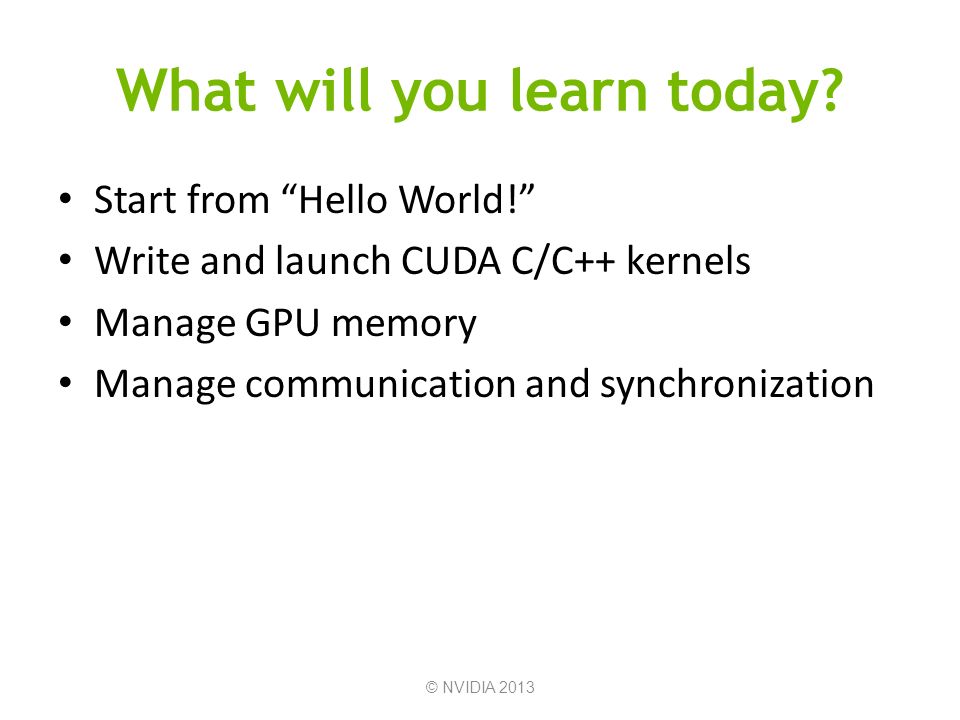 What will you learn today?

• Start from “Hello World!”
• Write and launch CUDA C/C++ kernels
• Manage GPU memory
• Manage communication and synchronization

© NVIDIA 2013